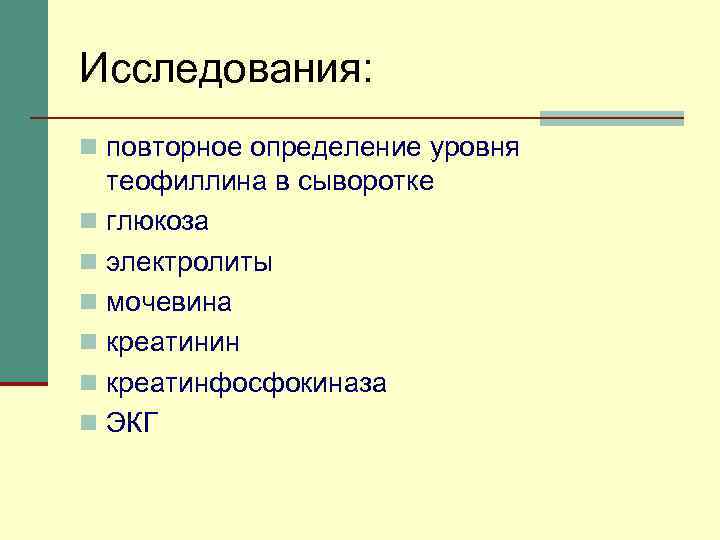 Исследования:

- повторное определение уровня теофиллина в сыворотке
- глюкоза
- электролиты
- мочевина
- креатинин
- креатинфосфокиназа
- ЭКГ